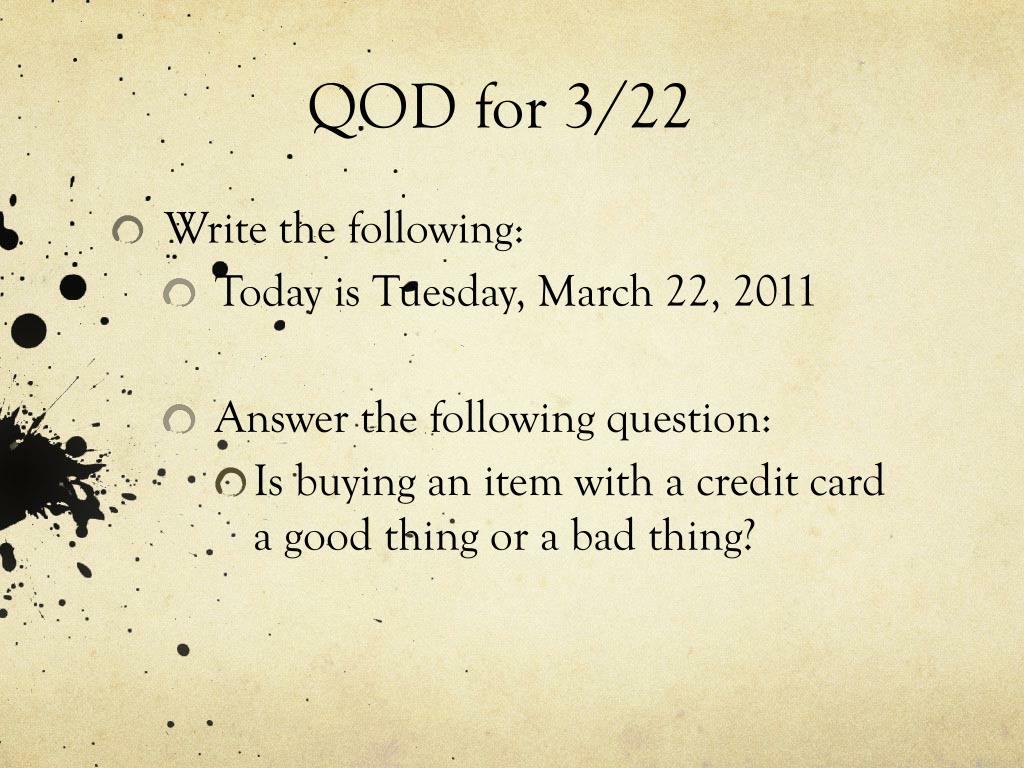 QOD for 3/22

Write the following:

Today is Tuesday, March 22, 2011

Answer the following question:

Is buying an item with a credit card a good thing or a bad thing?